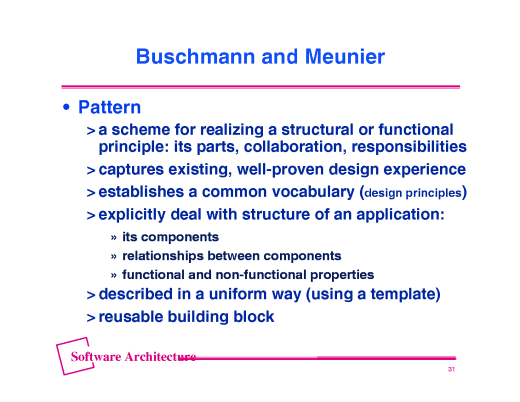 Buschmann and Meunier

• Pattern

> a scheme for realizing a structural or functional principle: its parts, collaboration, responsibilities

> captures existing, well-proven design experience

> establishes a common vocabulary (design principles)

> explicitly deal with structure of an application:

» its components

» relationships between components

» functional and non-functional properties

> described in a uniform way (using a template)

> reusable building block

Software Architecture

31